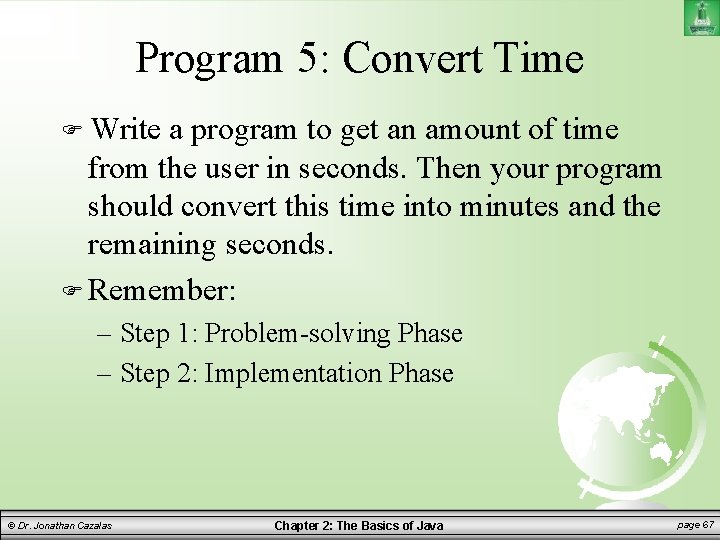 Program 5: Convert Time

Write a program to get an amount of time from the user in seconds. Then your program should convert this time into minutes and the remaining seconds.

Remember:

– Step 1: Problem-solving Phase

– Step 2: Implementation Phase

© Dr. Jonathan Cazalas

Chapter 2: The Basics of Java

page 67